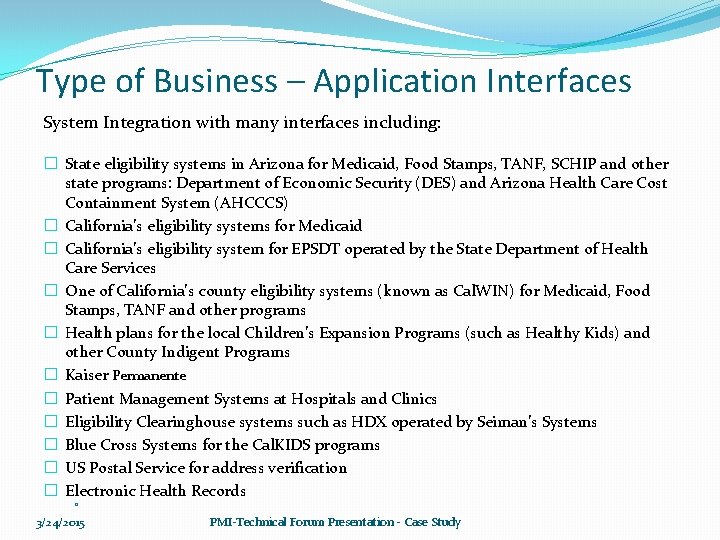 Type of Business – Application Interfaces

System Integration with many interfaces including:

☐ State eligibility systems in Arizona for Medicaid, Food Stamps, TANF, SCHIP and other state programs: Department of Economic Security (DES) and Arizona Health Care Cost Containment System (AHCCCS)
☐ California's eligibility systems for Medicaid
☐ California's eligibility system for EPSDT operated by the State Department of Health Care Services
☐ One of California's county eligibility systems (known as CalWIN) for Medicaid, Food Stamps, TANF and other programs
☐ Health plans for the local Children's Expansion Programs (such as Healthy Kids) and other County Indigent Programs
☐ Kaiser Permanente
☐ Patient Management Systems at Hospitals and Clinics
☐ Eligibility Clearinghouse systems such as HDX operated by Seiman's Systems
☐ Blue Cross Systems for the CalKIDS programs
☐ US Postal Service for address verification
☐ Electronic Health Records

3/24/2015 PMI-Technical Forum Presentation - Case Study